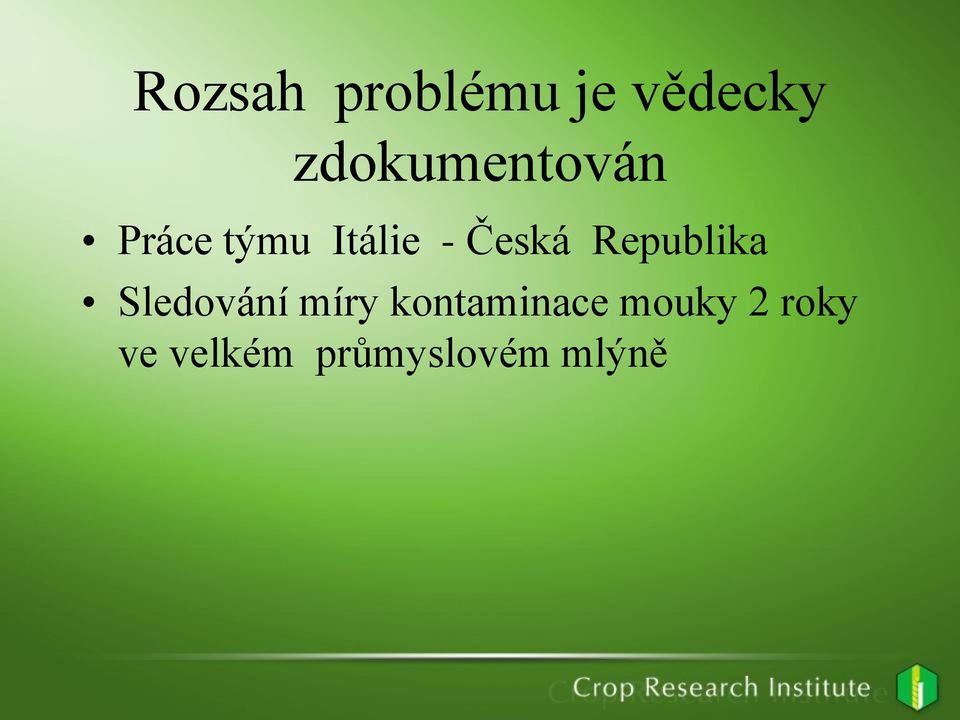 Rozsah problému je vědecky zdokumentován

• Práce týmu Itálie - Česká Republika
• Sledování míry kontaminace mouky 2 roky ve velkém průmyslovém mlýně

Crop Research Institute